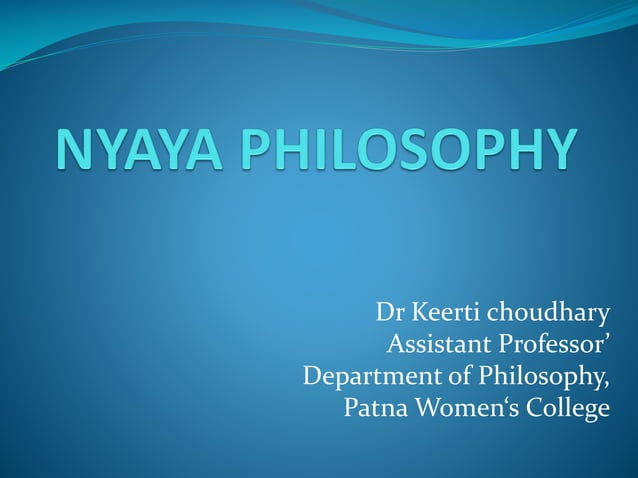 NYAYA PHILOSOPHY

Dr Keerti choudhary
Assistant Professor’
Department of Philosophy,
Patna Women‘s College